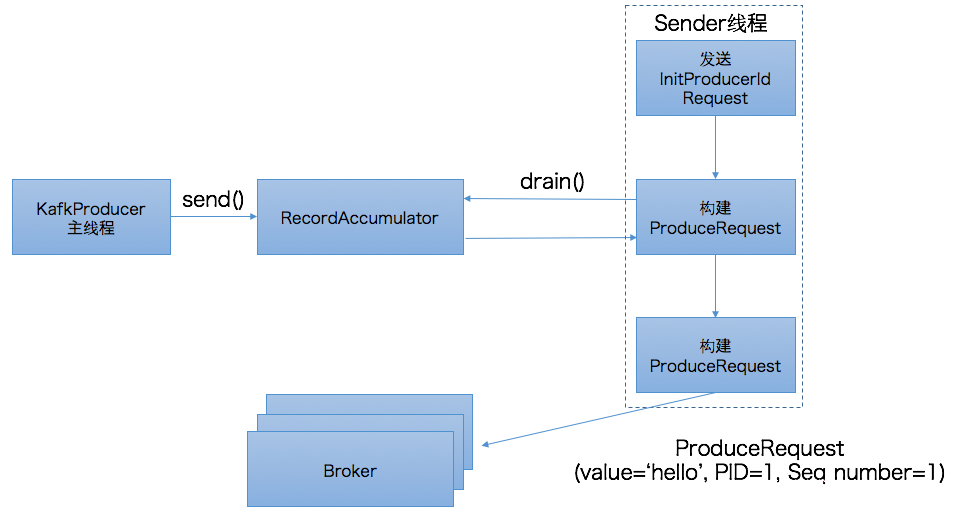 Sender线程

发送
InitProducerId
Request

KafkProducer
主线程

send()

RecordAccumulator

drain()

构建
ProduceRequest

构建
ProduceRequest

Broker

ProduceRequest
(value='hello', PID=1, Seq number=1)